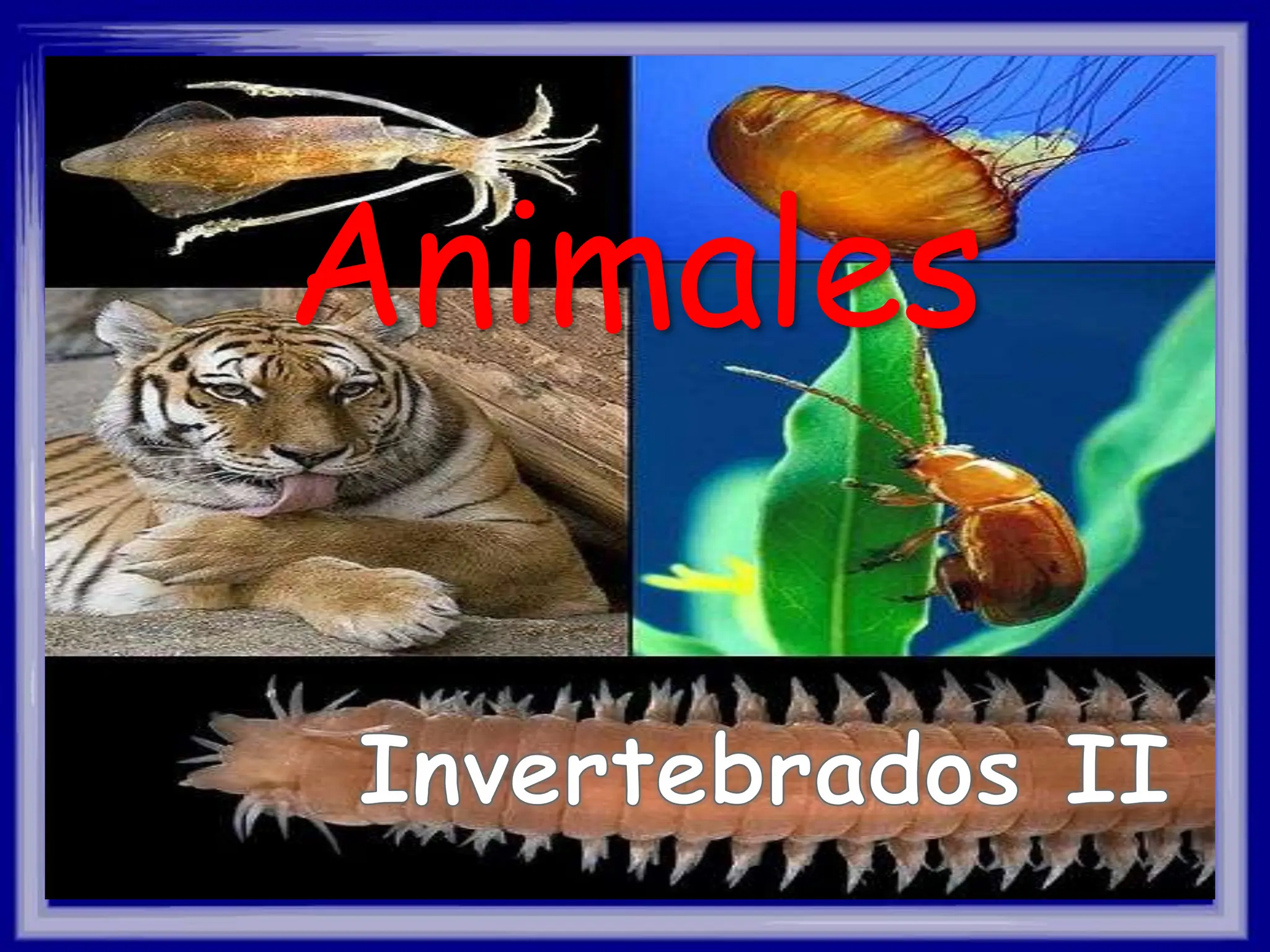 Animales

Invertebrados II